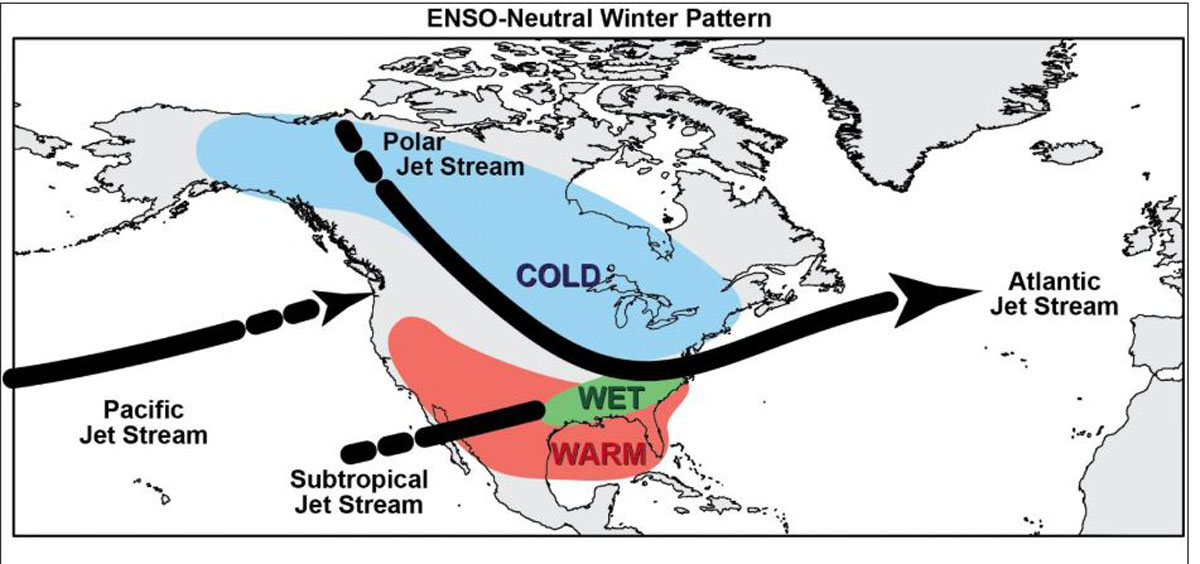 ENSO-Neutral Winter Pattern

Polar Jet Stream

COLD

Atlantic Jet Stream

Pacific Jet Stream

WET

WARM

Subtropical Jet Stream